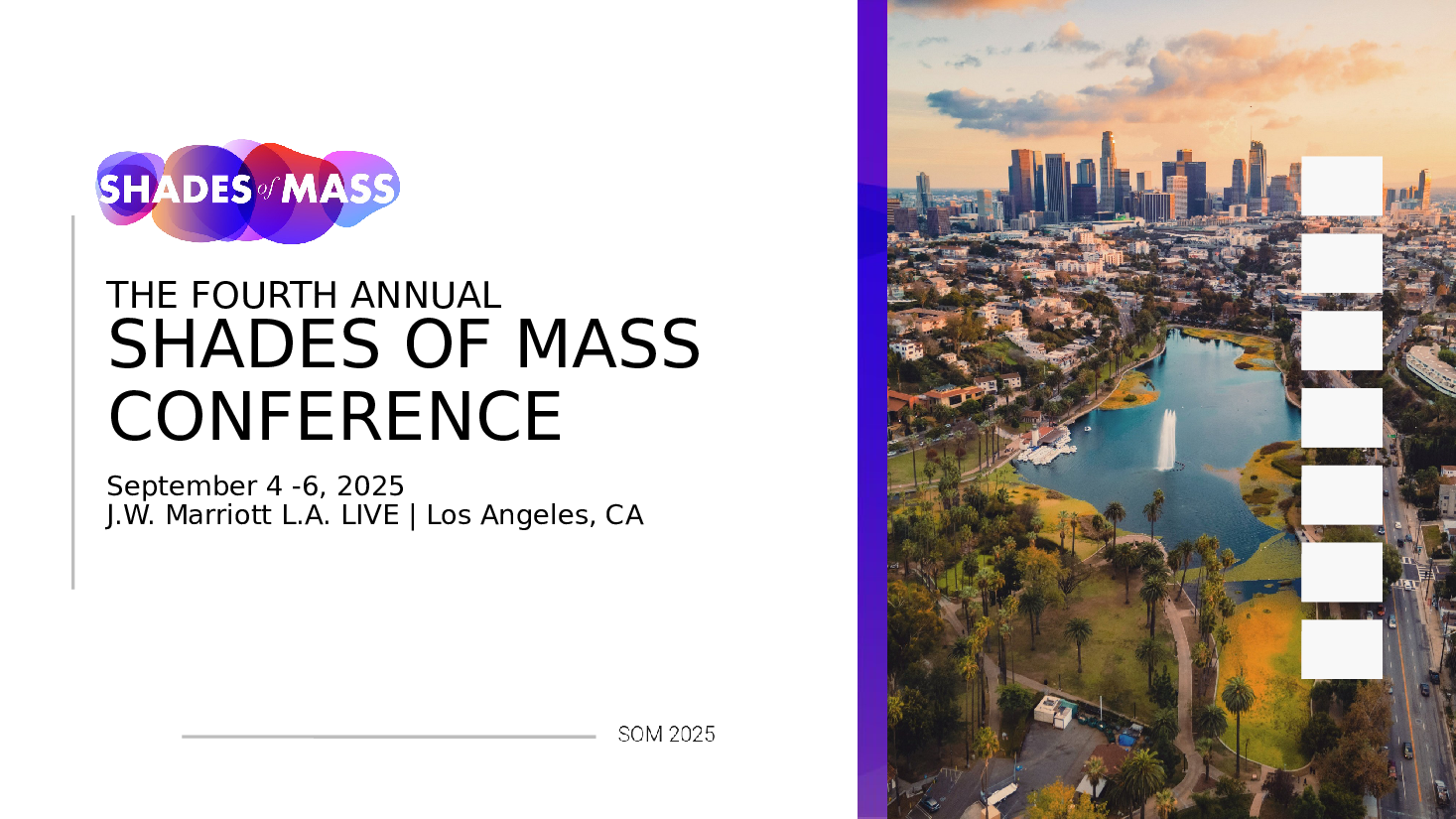 SHADES of MASS

THE FOURTH ANNUAL
SHADES OF MASS CONFERENCE

September 4 -6, 2025
J.W. Marriott L.A. LIVE | Los Angeles, CA

SOM 2025